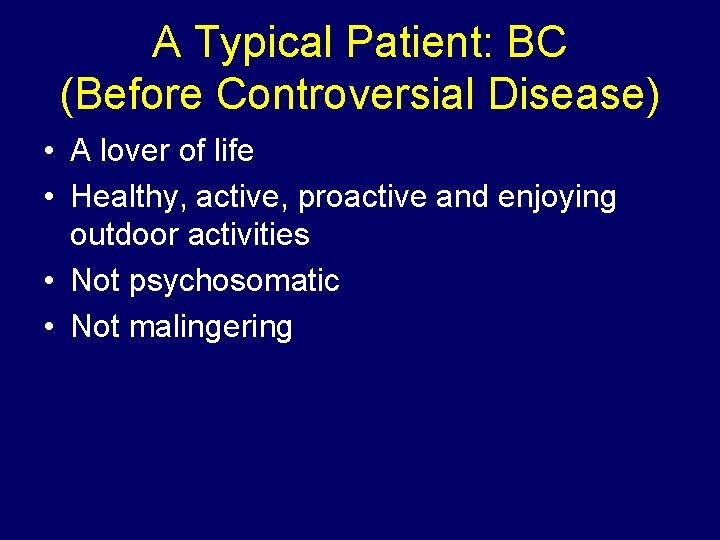 A Typical Patient: BC
(Before Controversial Disease)

• A lover of life
• Healthy, active, proactive and enjoying outdoor activities
• Not psychosomatic
• Not malingering